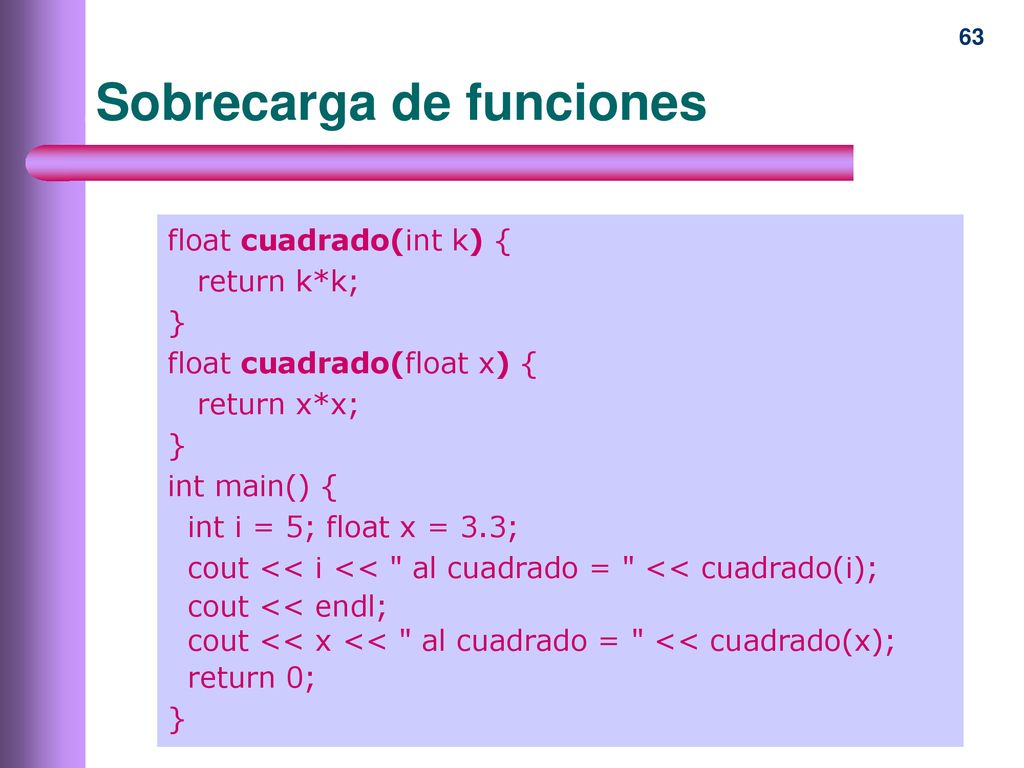 63

Sobrecarga de funciones

float cuadrado(int k) {
return k*k;
}
float cuadrado(float x) {
return x*x;
}
int main() {
int i = 5; float x = 3.3;
cout << i << " al cuadrado = " << cuadrado(i);
cout << endl;
cout << x << " al cuadrado = " << cuadrado(x);
return 0;
}